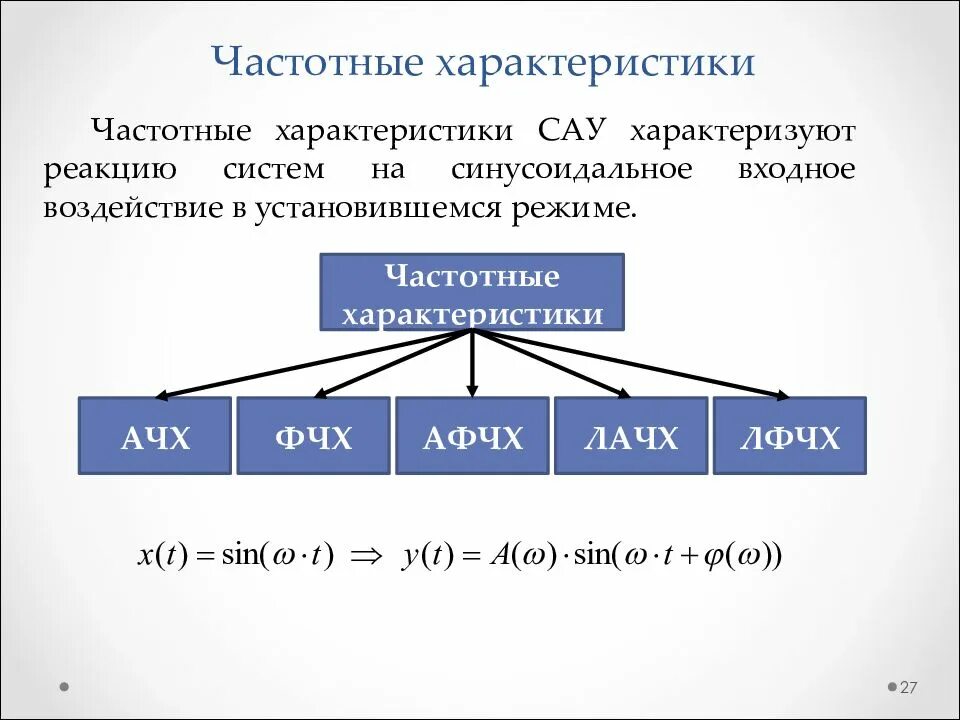 Частотные характеристики

Частотные характеристики САУ характеризуют реакцию систем на синусоидальное входное воздействие в установившемся режиме.

Частотные характеристики

АЧХ

ФЧХ

АФЧХ

ЛАЧХ

ЛФЧХ

$x(t) = \sin(\omega \cdot t) \Rightarrow y(t) = A(\omega) \cdot \sin(\omega \cdot t + \varphi(\omega))$

27